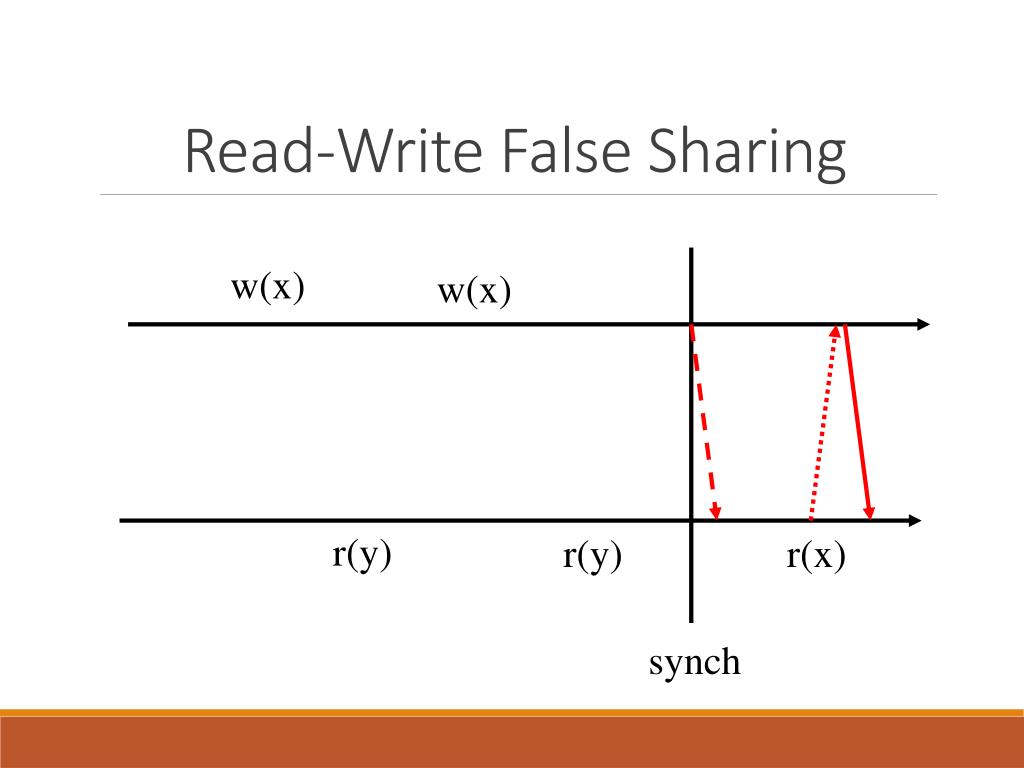 Read-Write False Sharing

w(x)

w(x)

r(y)

r(y)

r(x)

synch